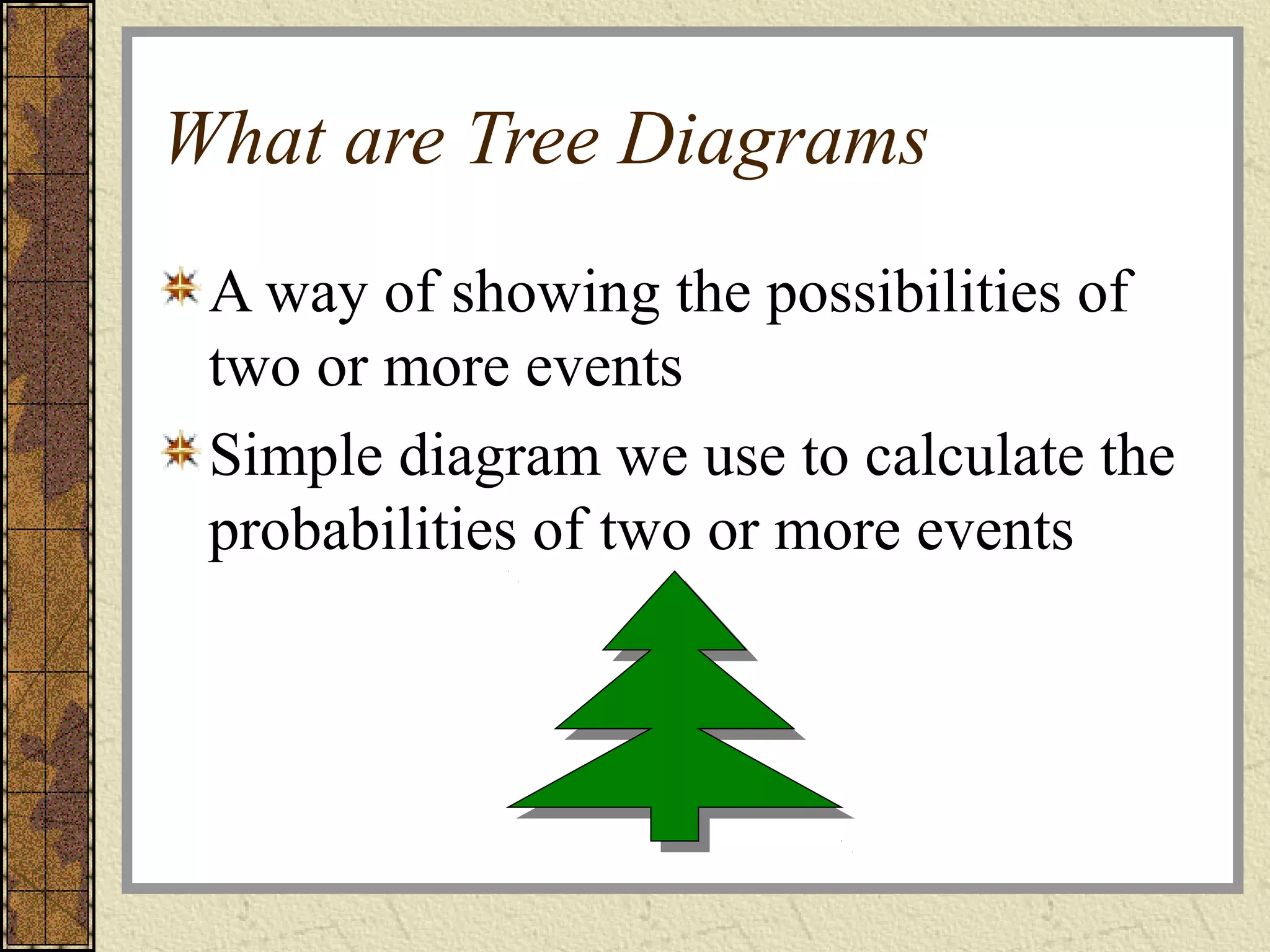 What are Tree Diagrams

A way of showing the possibilities of two or more events

Simple diagram we use to calculate the probabilities of two or more events